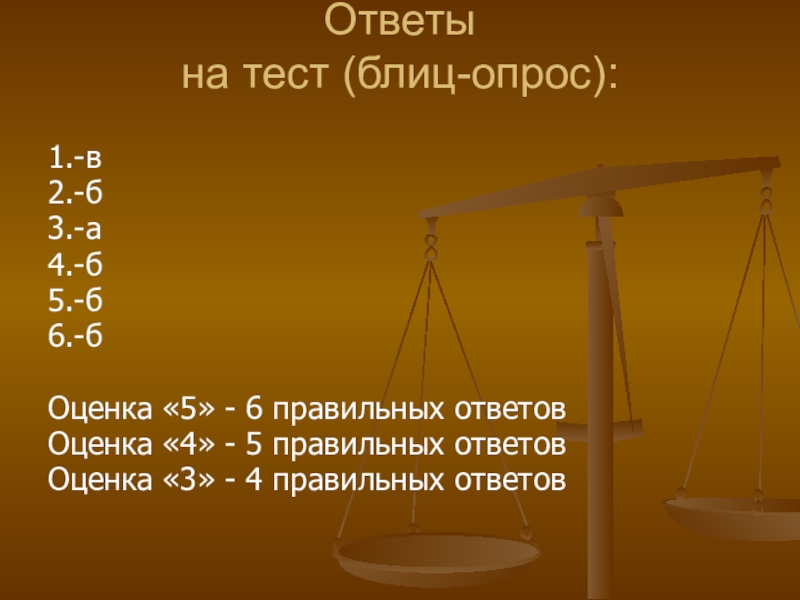 Ответы
на тест (блиц-опрос):

1.-в
2.-б
3.-а
4.-б
5.-б
6.-б

Оценка «5» - 6 правильных ответов
Оценка «4» - 5 правильных ответов
Оценка «3» - 4 правильных ответов